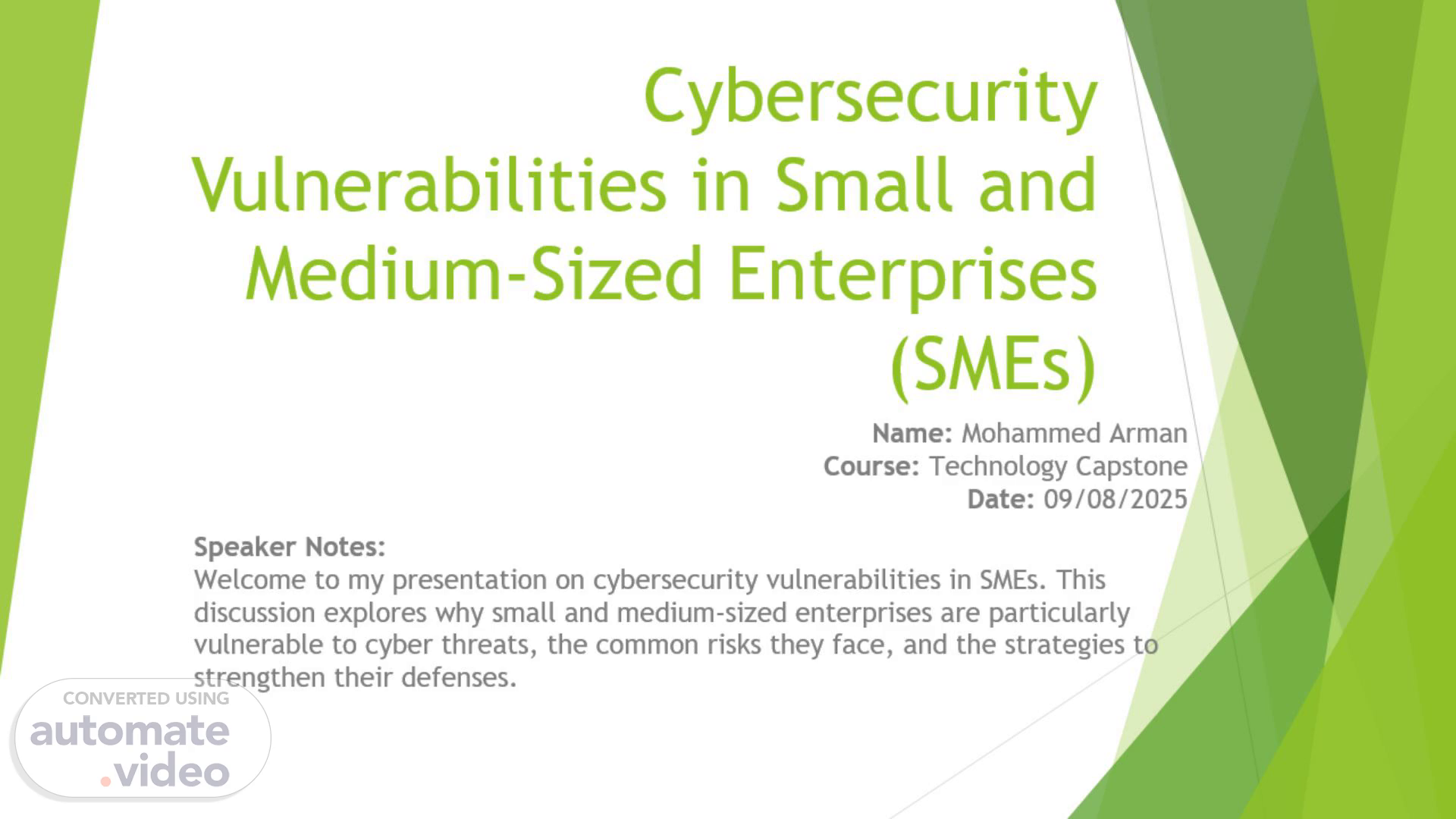 Cybersecurity Vulnerabilities in Small and Medium-Sized Enterprises (SMEs)

Name: Mohammed Arman
Course: Technology Capstone
Date: 09/08/2025

Speaker Notes:
Welcome to my presentation on cybersecurity vulnerabilities in SMEs. This discussion explores why small and medium-sized enterprises are particularly vulnerable to cyber threats, the common risks they face, and the strategies to strengthen their defenses.

CONVERTED USING
automate.video